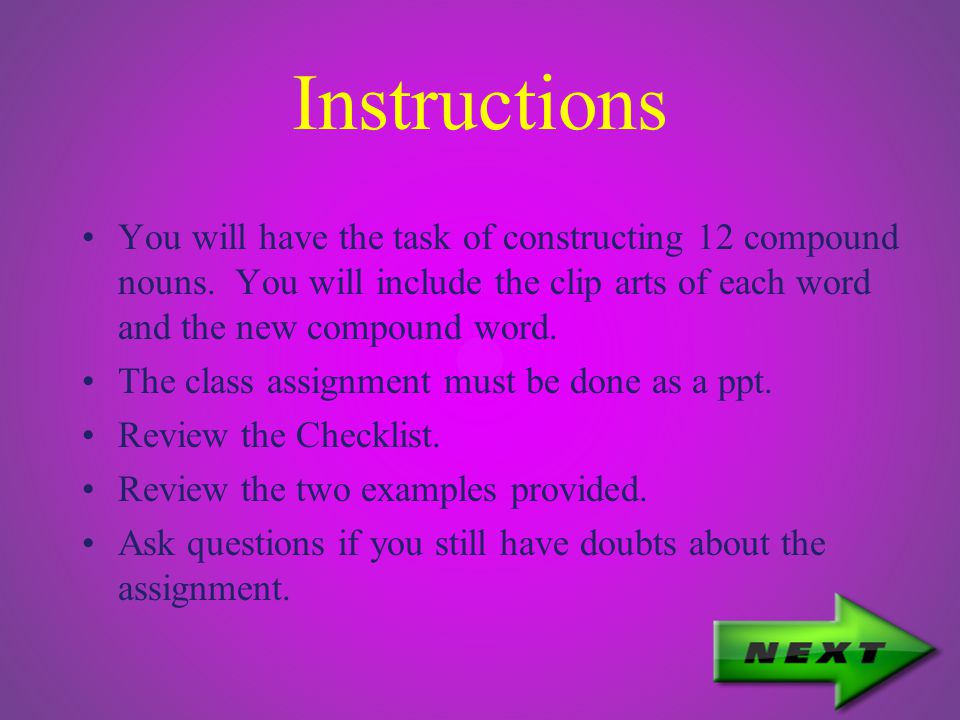 Instructions

• You will have the task of constructing 12 compound nouns. You will include the clip arts of each word and the new compound word.
• The class assignment must be done as a ppt.
• Review the Checklist.
• Review the two examples provided.
• Ask questions if you still have doubts about the assignment.

NEXT